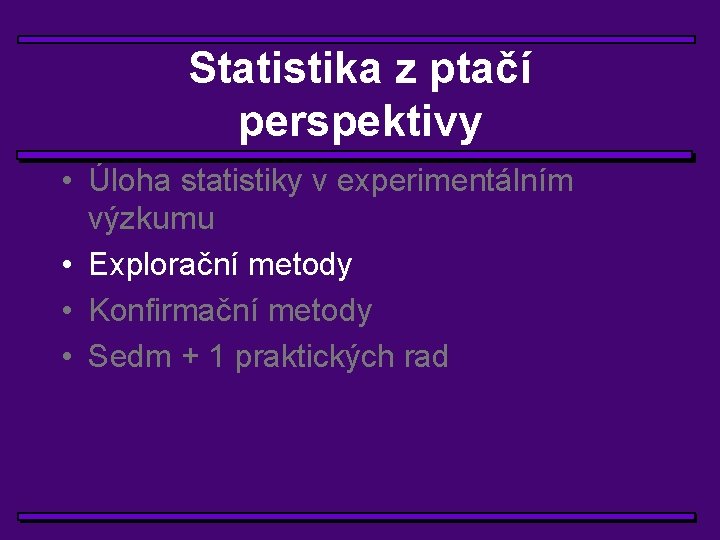 Statistika z ptačí perspektivy

• Úloha statistiky v experimentálním výzkumu
• Explorační metody
• Konfirmační metody
• Sedm + 1 praktických rad